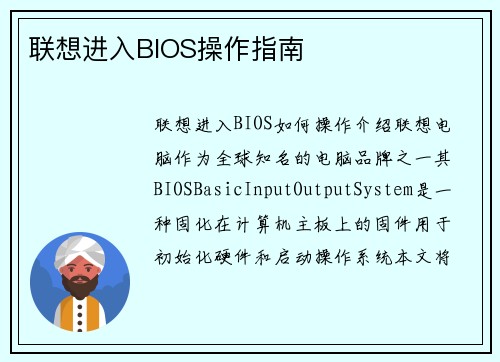 联想进入BIOS操作指南

联想进入BIOS如何操作介绍联想电脑作为全球知名的电脑品牌之一其BIOSBasicInputOutputSystem是一种固化在计算机主板上的固件用于初始化硬件和启动操作系统本文将